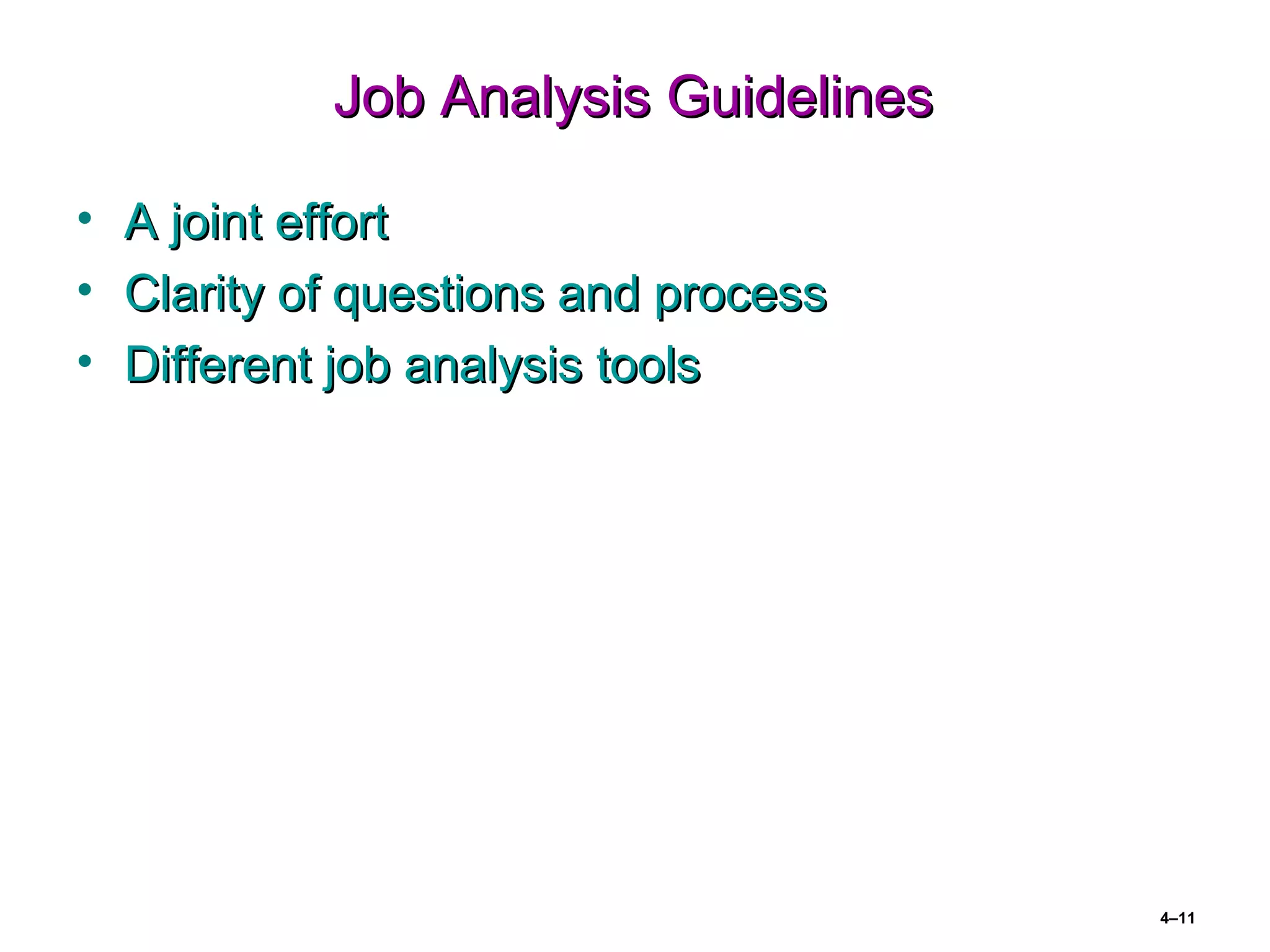 Job Analysis Guidelines

• A joint effort
• Clarity of questions and process
• Different job analysis tools

4–11